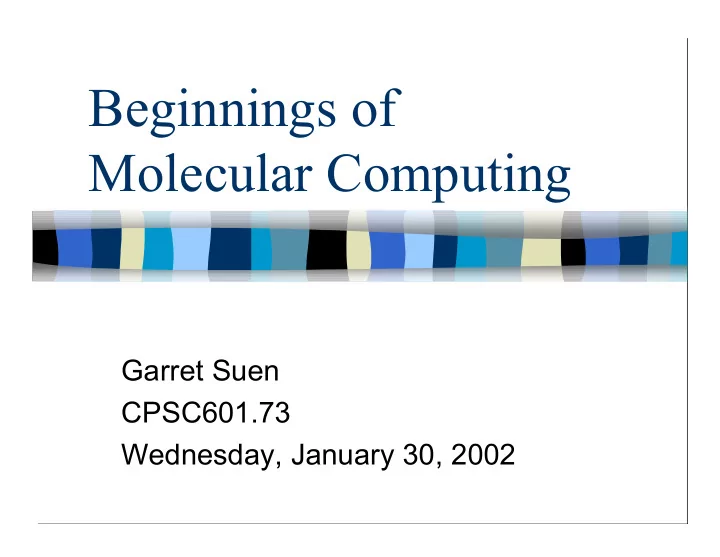 Beginnings of Molecular Computing

Garret Suen
CPSC601.73
Wednesday, January 30, 2002